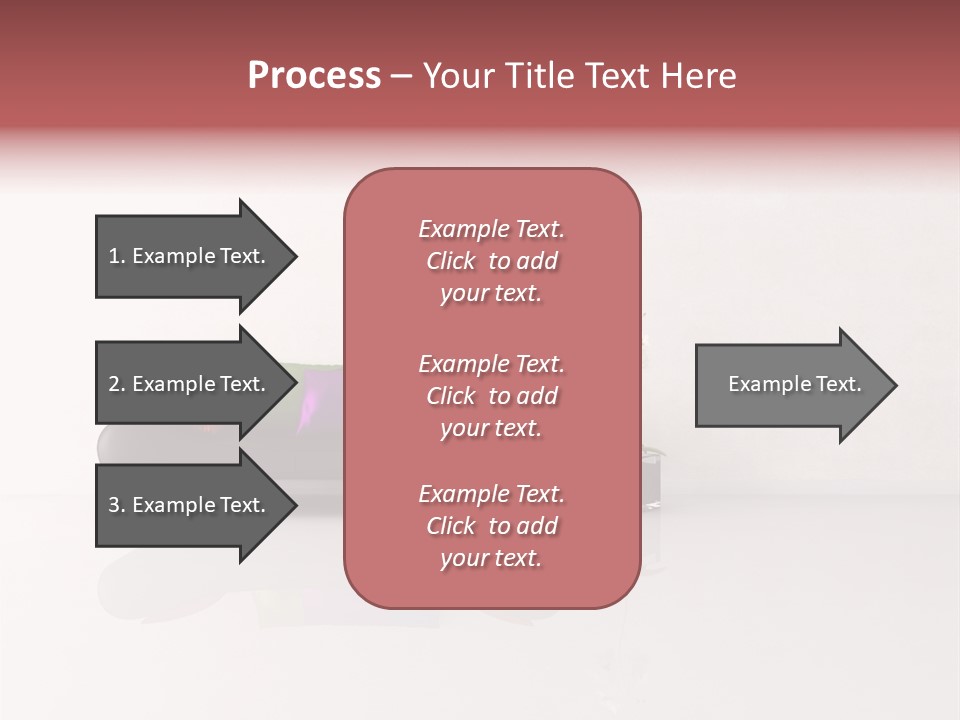 Process – Your Title Text Here

1. Example Text.

2. Example Text.

3. Example Text.

Example Text. Click to add your text.

Example Text. Click to add your text.

Example Text. Click to add your text.

Example Text.